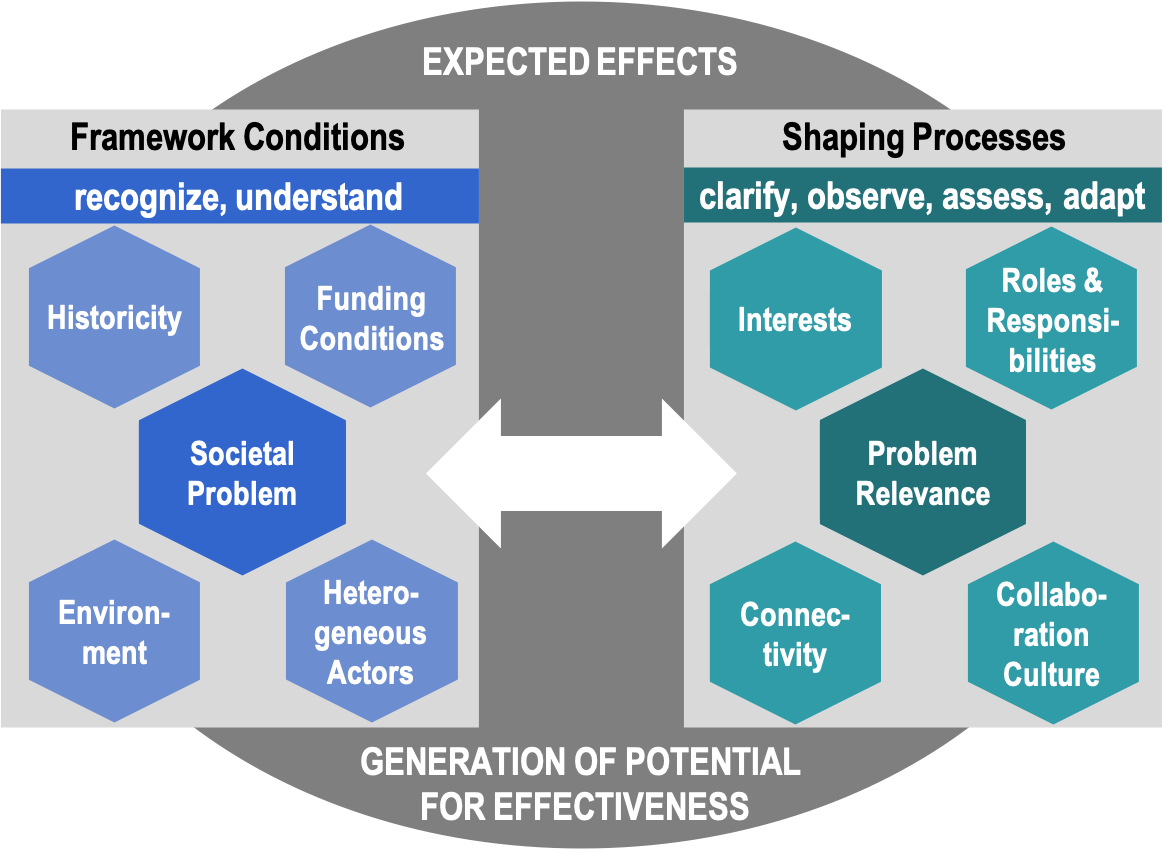 EXPECTED EFFECTS

Framework Conditions

recognize, understand

Historicity

Funding Conditions

Societal Problem

Environment

Heterogeneous Actors

Shaping Processes

clarify, observe, assess, adapt

Interests

Roles & Responsibilities

Problem Relevance

Connectivity

Collaboration Culture

GENERATION OF POTENTIAL FOR EFFECTIVENESS